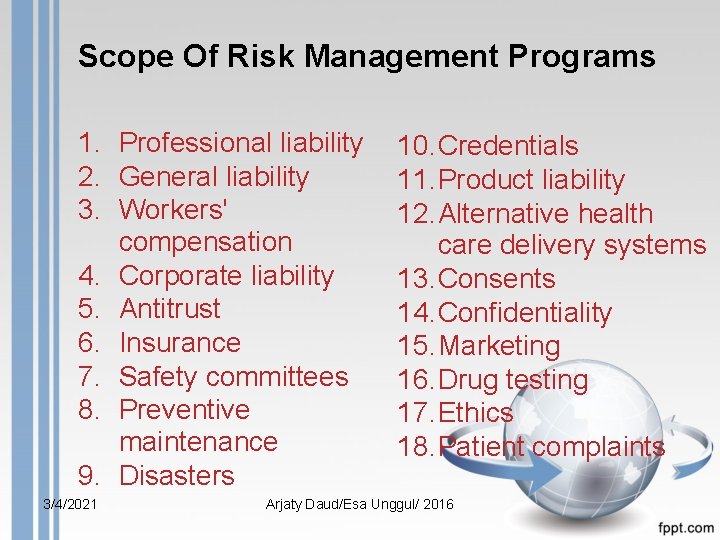 Scope Of Risk Management Programs

1. Professional liability
2. General liability
3. Workers' compensation
4. Corporate liability
5. Antitrust
6. Insurance
7. Safety committees
8. Preventive maintenance
9. Disasters

10. Credentials
11. Product liability
12. Alternative health care delivery systems
13. Consents
14. Confidentiality
15. Marketing
16. Drug testing
17. Ethics
18. Patient complaints

3/4/2021

Arjaty Daud/Esa Unggul/ 2016

fppt.com